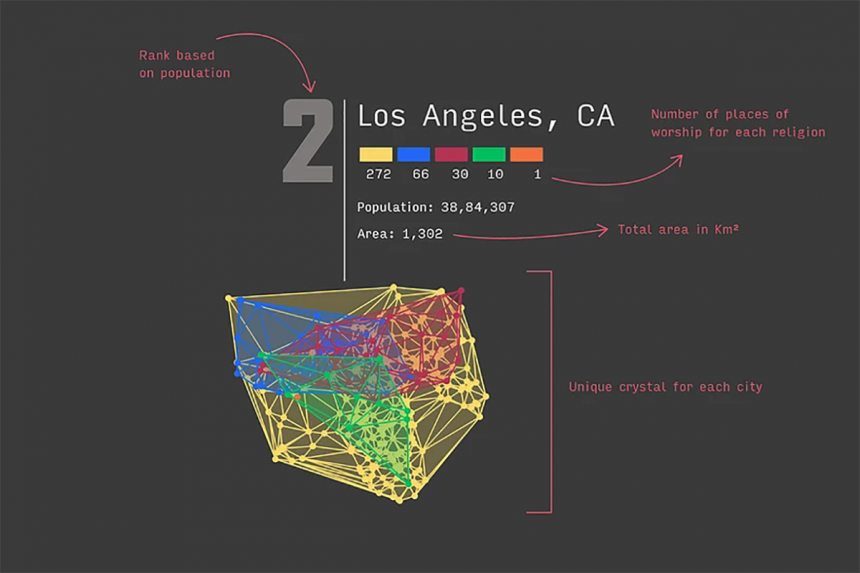 Rank based on population

2

Los Angeles, CA

272 66 30 10 1

Number of places of worship for each religion

Population: 38,84,307

Area: 1,302

Total area in Km²

Unique crystal for each city